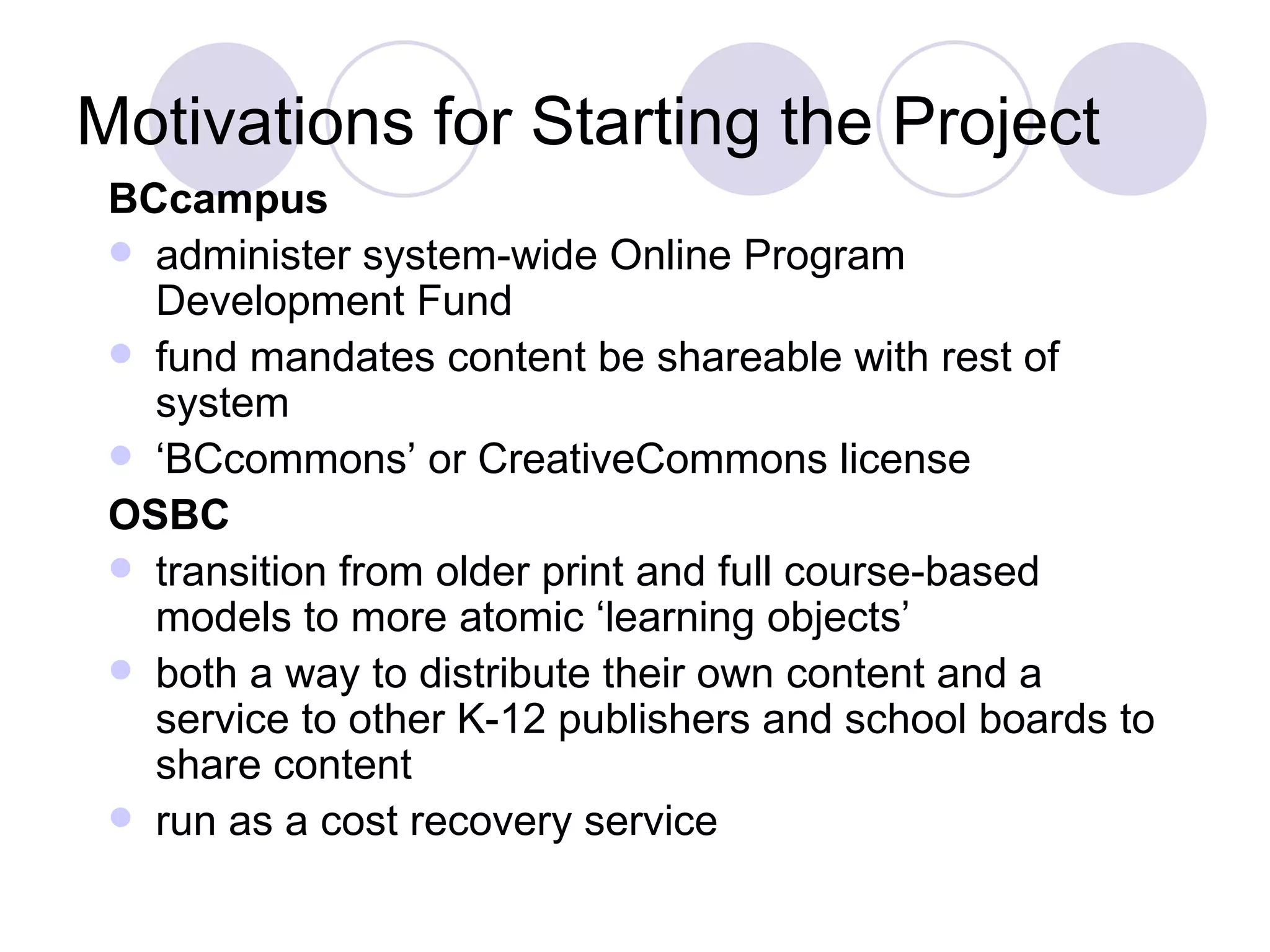 Motivations for Starting the Project

BCcampus

- administer system-wide Online Program Development Fund
- fund mandates content be shareable with rest of system
- ‘BCcommons’ or CreativeCommons license

OSBC

- transition from older print and full course-based models to more atomic ‘learning objects’
- both a way to distribute their own content and a service to other K-12 publishers and school boards to share content
- run as a cost recovery service